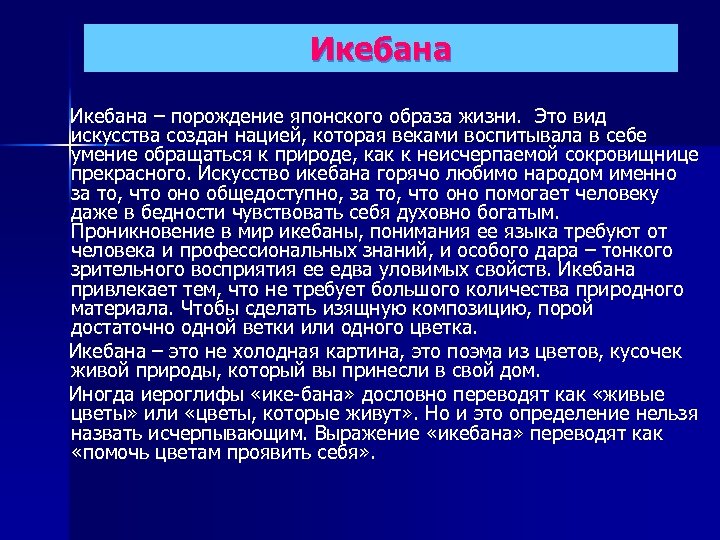 Икебана

Икебана – порождение японского образа жизни. Это вид искусства создан нацией, которая веками воспитывала в себе умение обращаться к природе, как к неисчерпаемой сокровищнице прекрасного. Искусство икебана горячо любимо народом именно за то, что оно общедоступно, за то, что оно помогает человеку даже в бедности чувствовать себя духовно богатым. Проникновение в мир икебаны, понимания ее языка требуют от человека и профессиональных знаний, и особого дара – тонкого зрительного восприятия ее едва уловимых свойств. Икебана привлекает тем, что не требует большого количества природного материала. Чтобы сделать изящную композицию, порой достаточно одной ветки или одного цветка.

Икебана – это не холодная картина, это поэма из цветов, кусочек живой природы, который вы принесли в свой дом.

Иногда иероглифы «ике-бана» дословно переводят как «живые цветы» или «цветы, которые живут». Но и это определение нельзя назвать исчерпывающим. Выражение «икебана» переводят как «помочь цветам проявить себя».